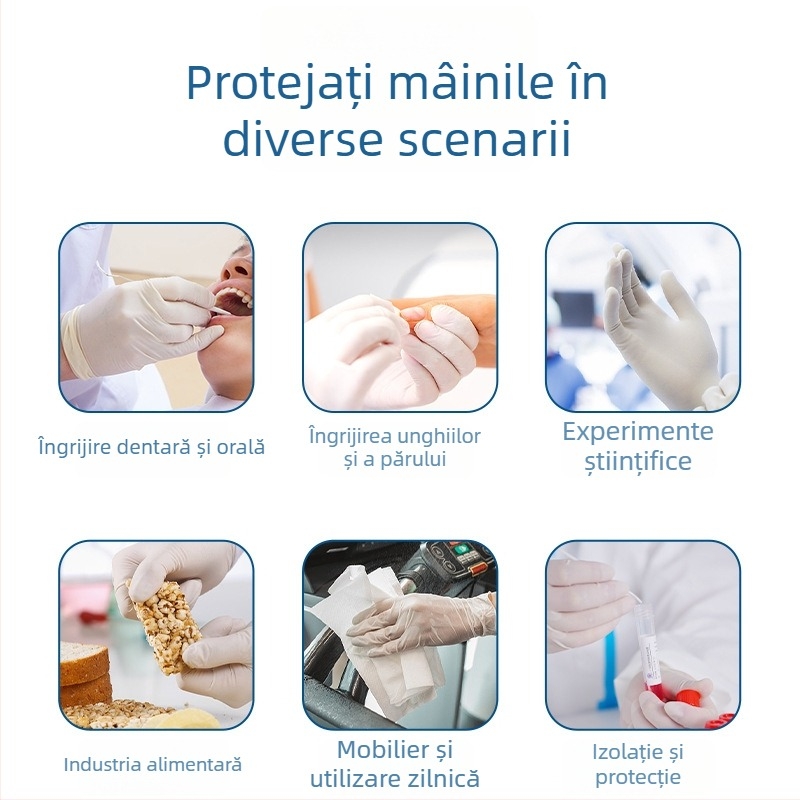 Protejați mâinile în diverse scenarii

Îngrijire dentară și orală

Îngrijirea unghiilor și a părului

Experimente științifice

Industria alimentară

Mobilier și utilizare zilnică

Izolație și protecție